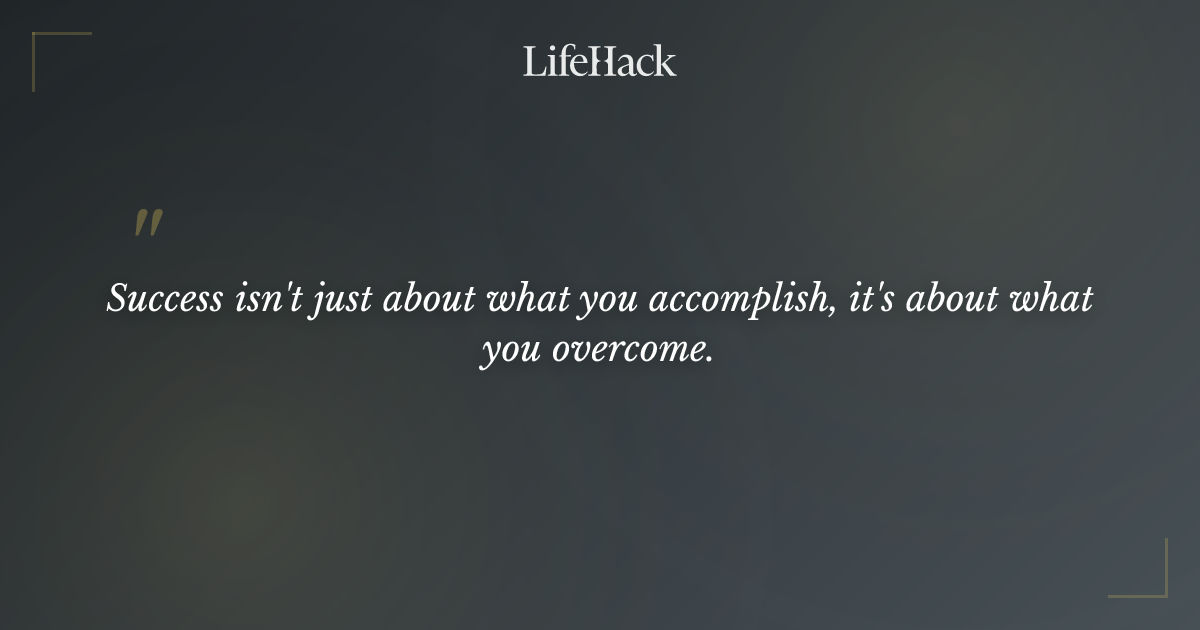 LifeHack

"

Success isn't just about what you accomplish, it's about what you overcome.